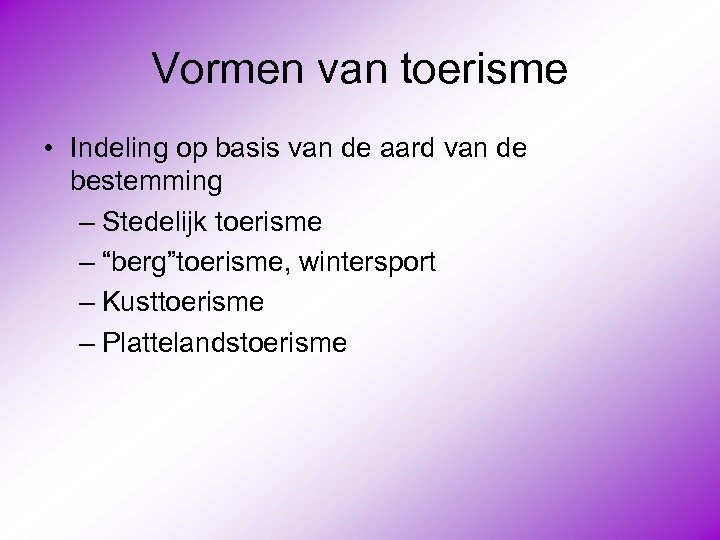 Vormen van toerisme

• Indeling op basis van de aard van de bestemming
– Stedelijk toerisme
– “berg”toerisme, wintersport
– Kusttoerisme
– Plattelandstoerisme